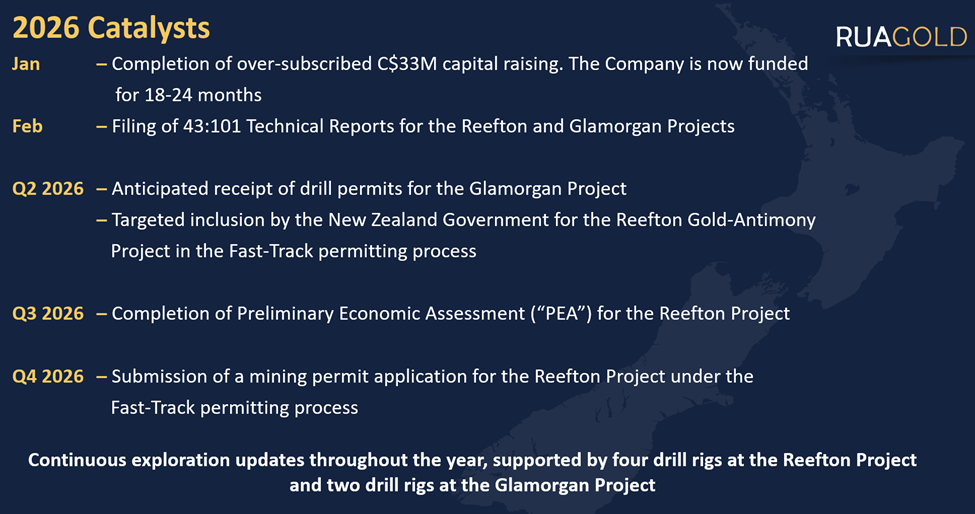 2026 Catalysts

RUAGOLD

Jan – Completion of over-subscribed C$33M capital raising. The Company is now funded for 18-24 months

Feb – Filing of 43:101 Technical Reports for the Reefton and Glamorgan Projects

Q2 2026 – Anticipated receipt of drill permits for the Glamorgan Project
– Targeted inclusion by the New Zealand Government for the Reefton Gold-Antimony Project in the Fast-Track permitting process

Q3 2026 – Completion of Preliminary Economic Assessment (“PEA”) for the Reefton Project

Q4 2026 – Submission of a mining permit application for the Reefton Project under the Fast-Track permitting process

Continuous exploration updates throughout the year, supported by four drill rigs at the Reefton Project and two drill rigs at the Glamorgan Project